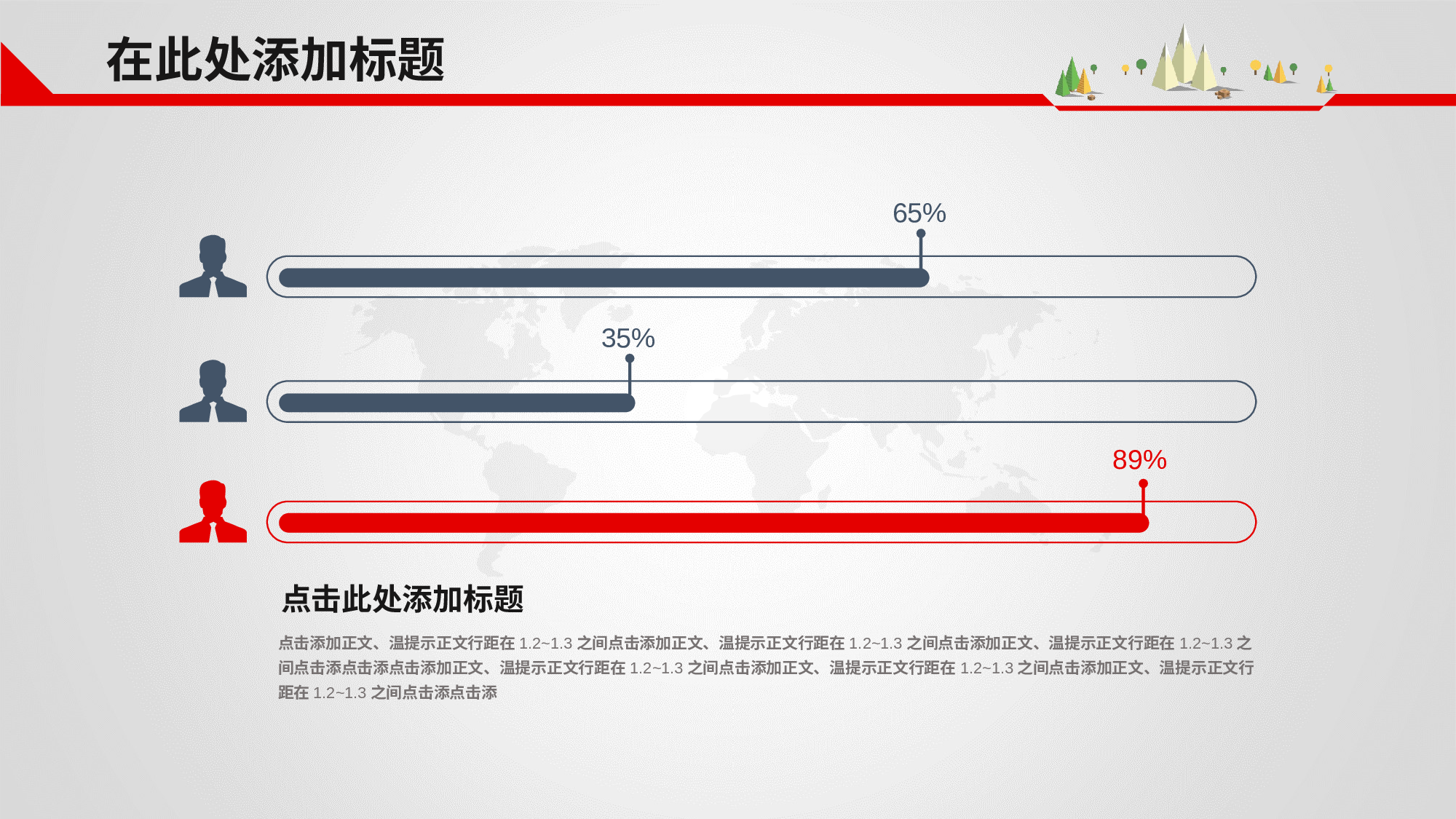 在此处添加标题

65%

35%

89%

点击此处添加标题

点击添加正文、温提示正文行距在 1.2~1.3 之间点击添加正文、温提示正文行距在 1.2~1.3 之间点击添加正文、温提示正文行距在 1.2~1.3 之间点击添点击添点击添加正文、温提示正文行距在 1.2~1.3 之间点击添加正文、温提示正文行距在 1.2~1.3 之间点击添加正文、温提示正文行距在 1.2~1.3 之间点击添点击添